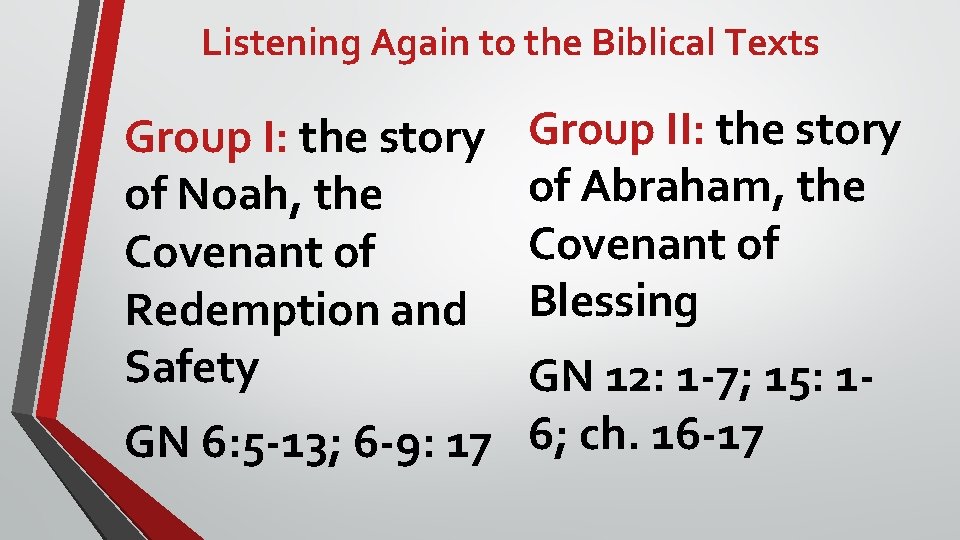 Listening Again to the Biblical Texts

Group I: the story of Noah, the Covenant of Redemption and Safety

GN 6:5-13; 6-9: 17

Group II: the story of Abraham, the Covenant of Blessing

GN 12: 1-7; 15: 1-6; ch. 16-17